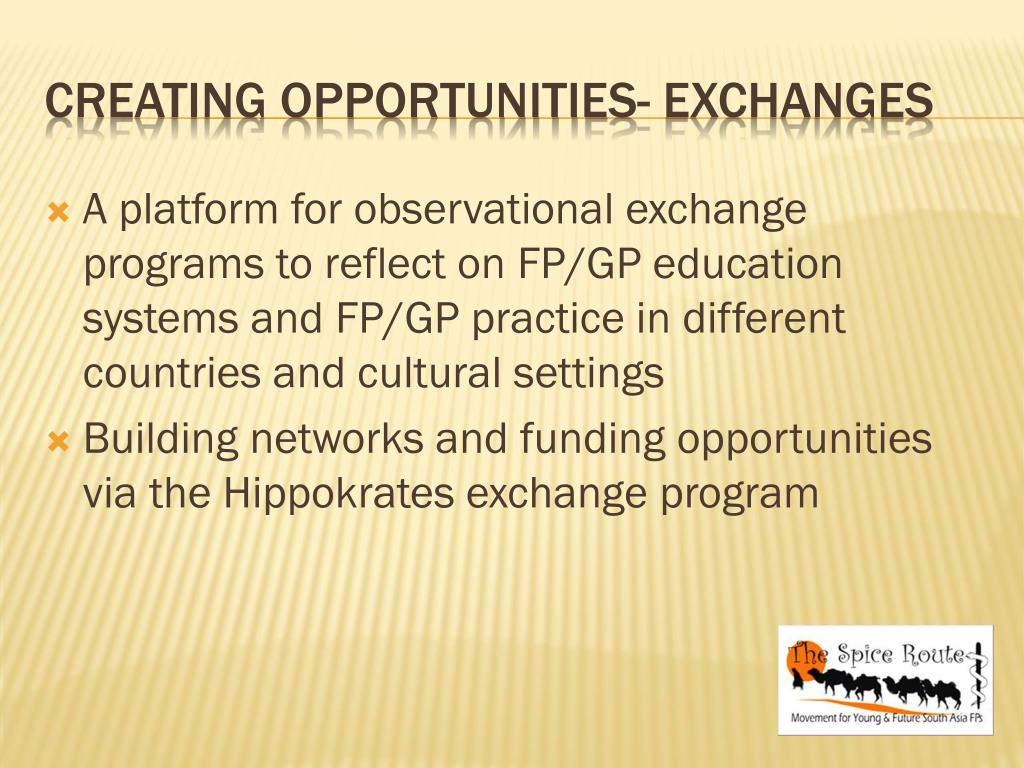 CREATING OPPORTUNITIES- EXCHANGES

A platform for observational exchange programs to reflect on FP/GP education systems and FP/GP practice in different countries and cultural settings

Building networks and funding opportunities via the Hippokrates exchange program

The Spice Route

Movement for Young & Future South Asia FPs